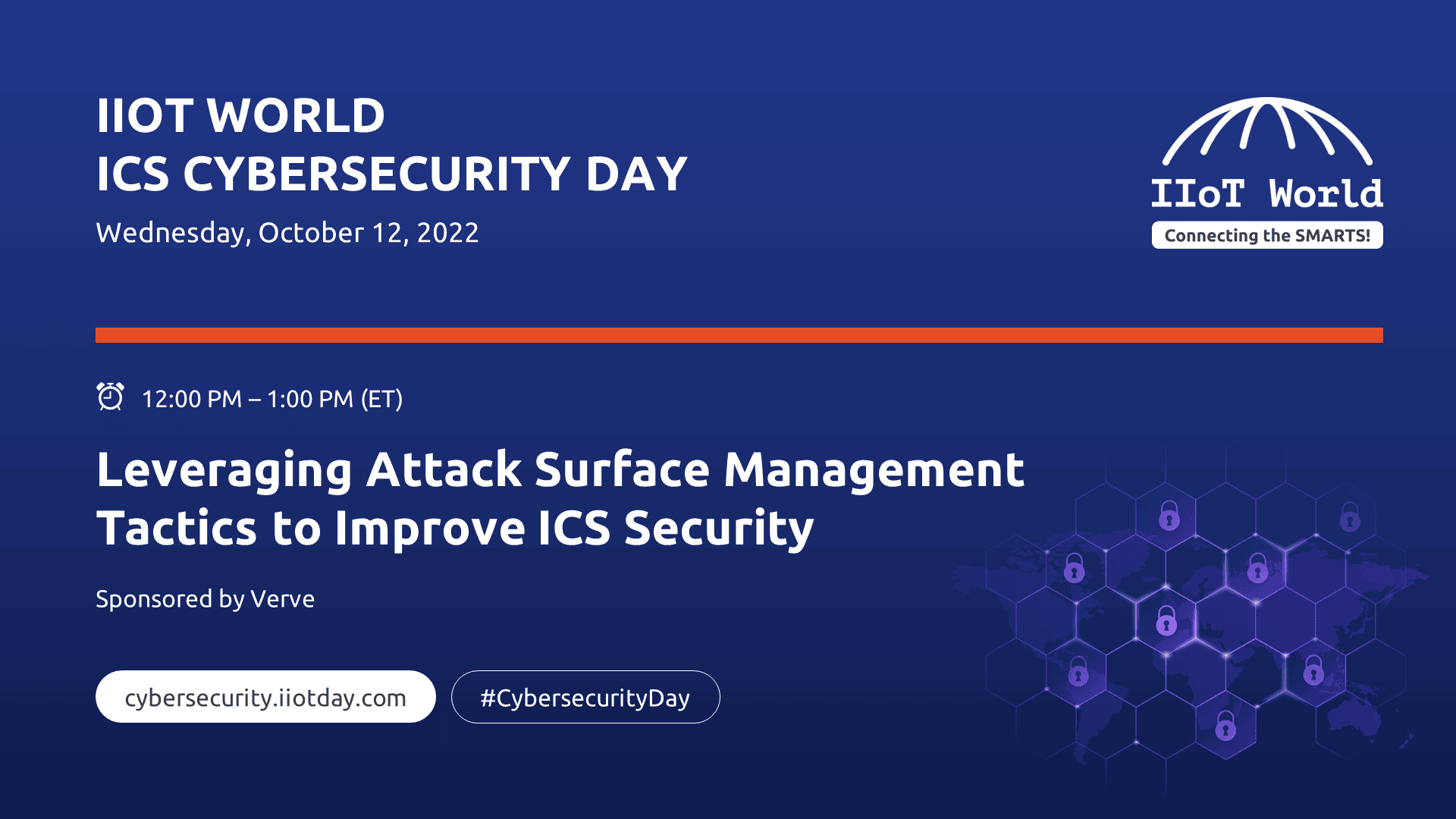 IIOT WORLD
ICS CYBERSECURITY DAY

Wednesday, October 12, 2022

IIoT World
Connecting the SMARTS!

12:00 PM – 1:00 PM (ET)

Leveraging Attack Surface Management Tactics to Improve ICS Security

Sponsored by Verve

cybersecurity.iiotday.com

#CybersecurityDay